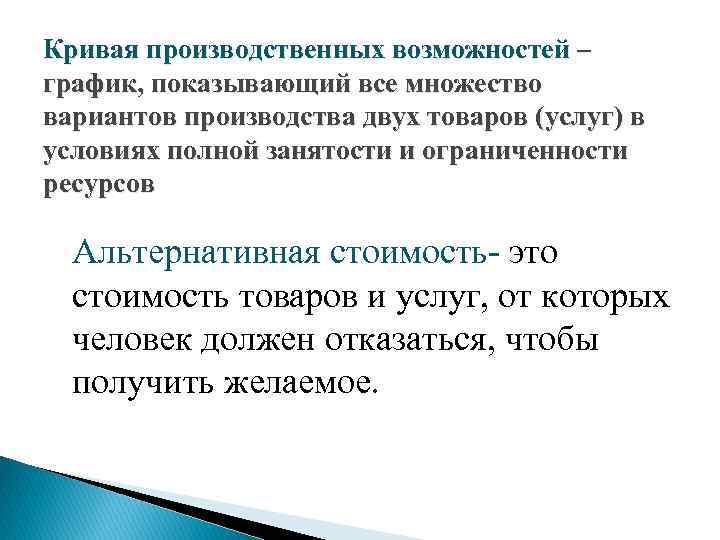 Кривая производственных возможностей – график, показывающий все множество вариантов производства двух товаров (услуг) в условиях полной занятости и ограниченности ресурсов

Альтернативная стоимость- это стоимость товаров и услуг, от которых человек должен отказаться, чтобы получить желаемое.